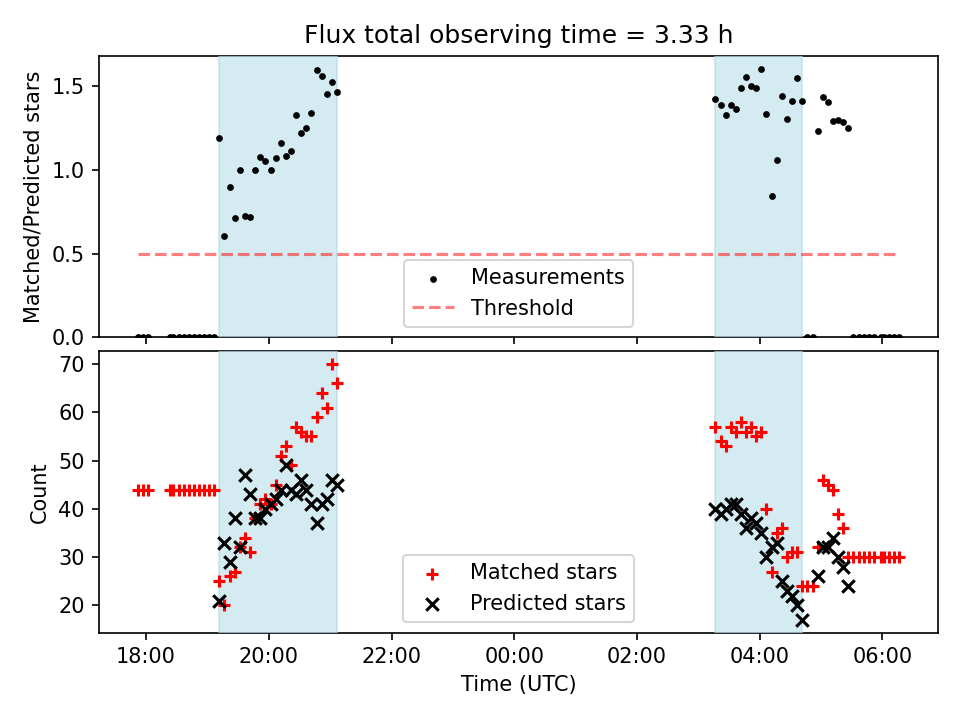 Flux total observing time = 3.33 h

Matched/Predicted stars

1.5
1.0
0.5
0.0

Measurements
Threshold

Count

70
60
50
40
30
20

Matched stars
Predicted stars

18:00
20:00
22:00
00:00
02:00
04:00
06:00

Time (UTC)